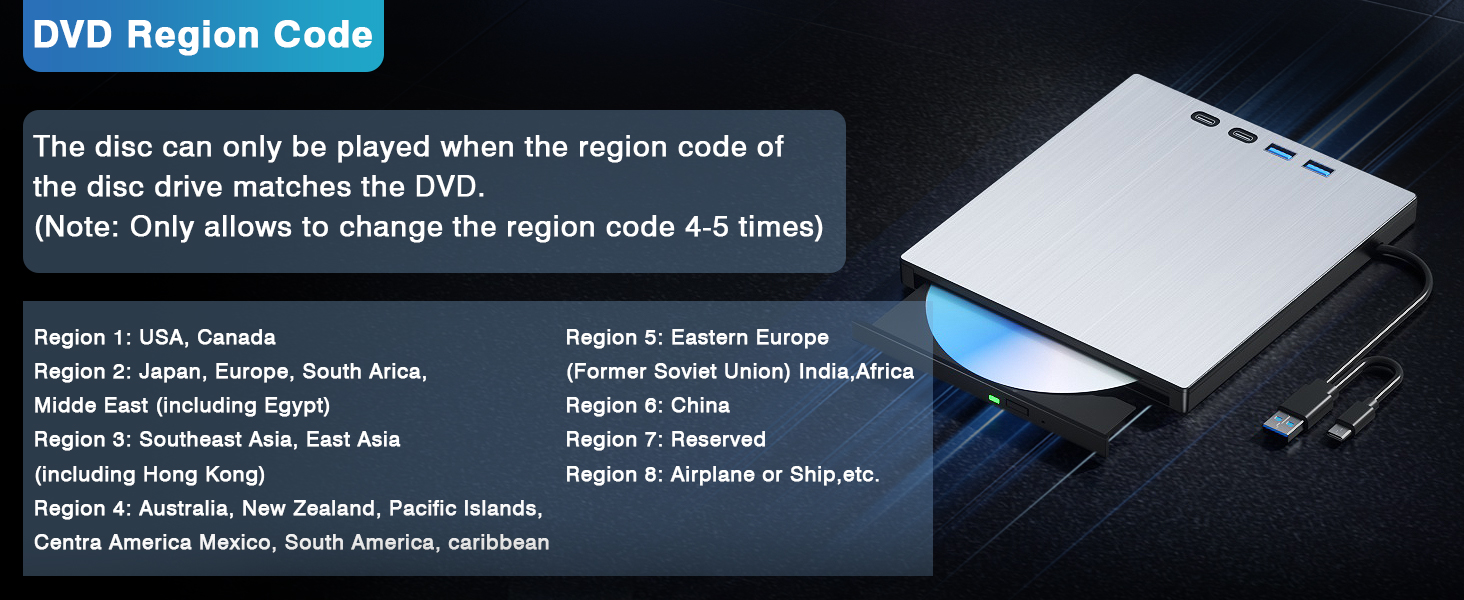 DVD Region Code

The disc can only be played when the region code of the disc drive matches the DVD.
(Note: Only allows to change the region code 4-5 times)

Region 1: USA, Canada
Region 2: Japan, Europe, South Arica, Midde East (including Egypt)
Region 3: Southeast Asia, East Asia (including Hong Kong)
Region 4: Australia, New Zealand, Pacific Islands, Centra America Mexico, South America, caribbean

Region 5: Eastern Europe (Former Soviet Union) India,Africa
Region 6: China
Region 7: Reserved
Region 8: Airplane or Ship,etc.